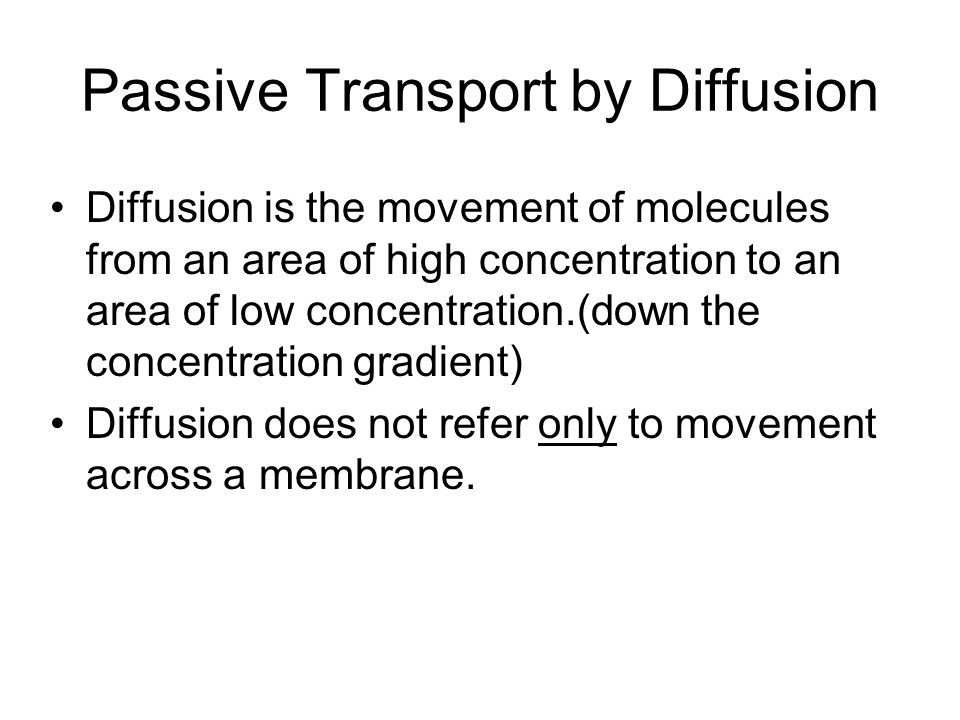 Passive Transport by Diffusion

• Diffusion is the movement of molecules from an area of high concentration to an area of low concentration.(down the concentration gradient)
• Diffusion does not refer only to movement across a membrane.